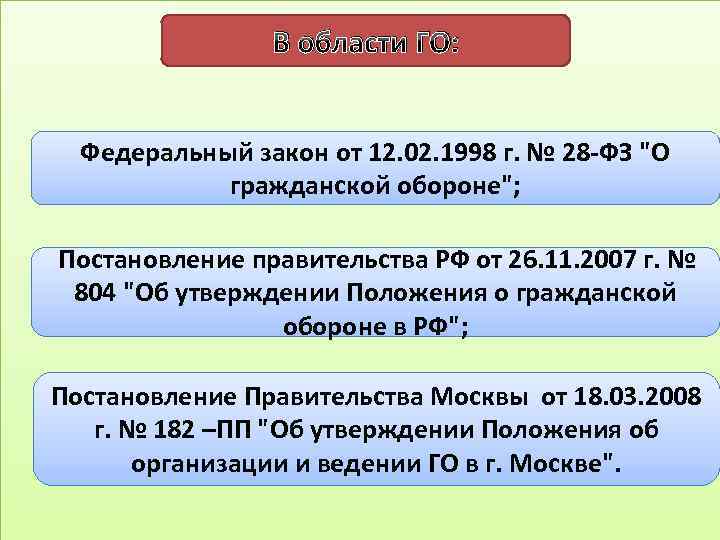 В области ГО:

Федеральный закон от 12.02.1998 г. № 28-ФЗ "О гражданской обороне";

Постановление правительства РФ от 26.11.2007 г. № 804 "Об утверждении Положения о гражданской обороне в РФ";

Постановление Правительства Москвы от 18.03.2008 г. № 182 –ПП "Об утверждении Положения об организации и ведении ГО в г. Москве".